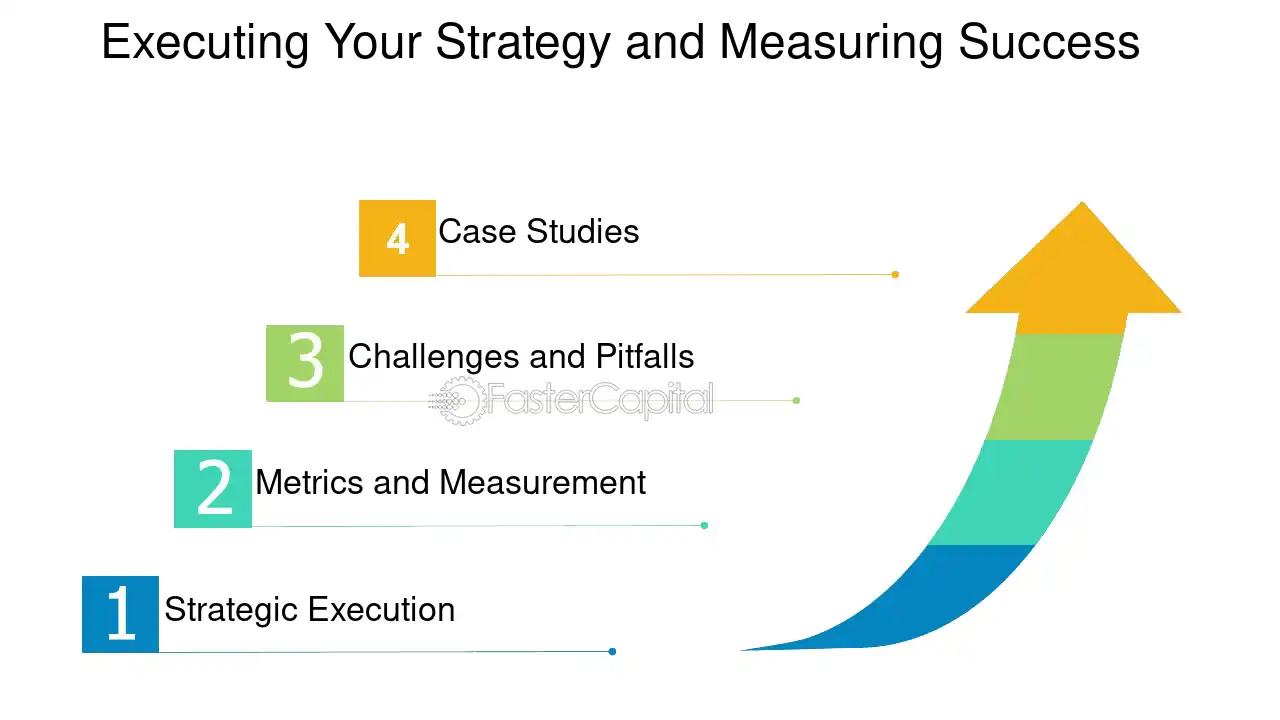 Executing Your Strategy and Measuring Success

4 Case Studies

3 Challenges and Pitfalls

FasterCapital

2 Metrics and Measurement

1 Strategic Execution